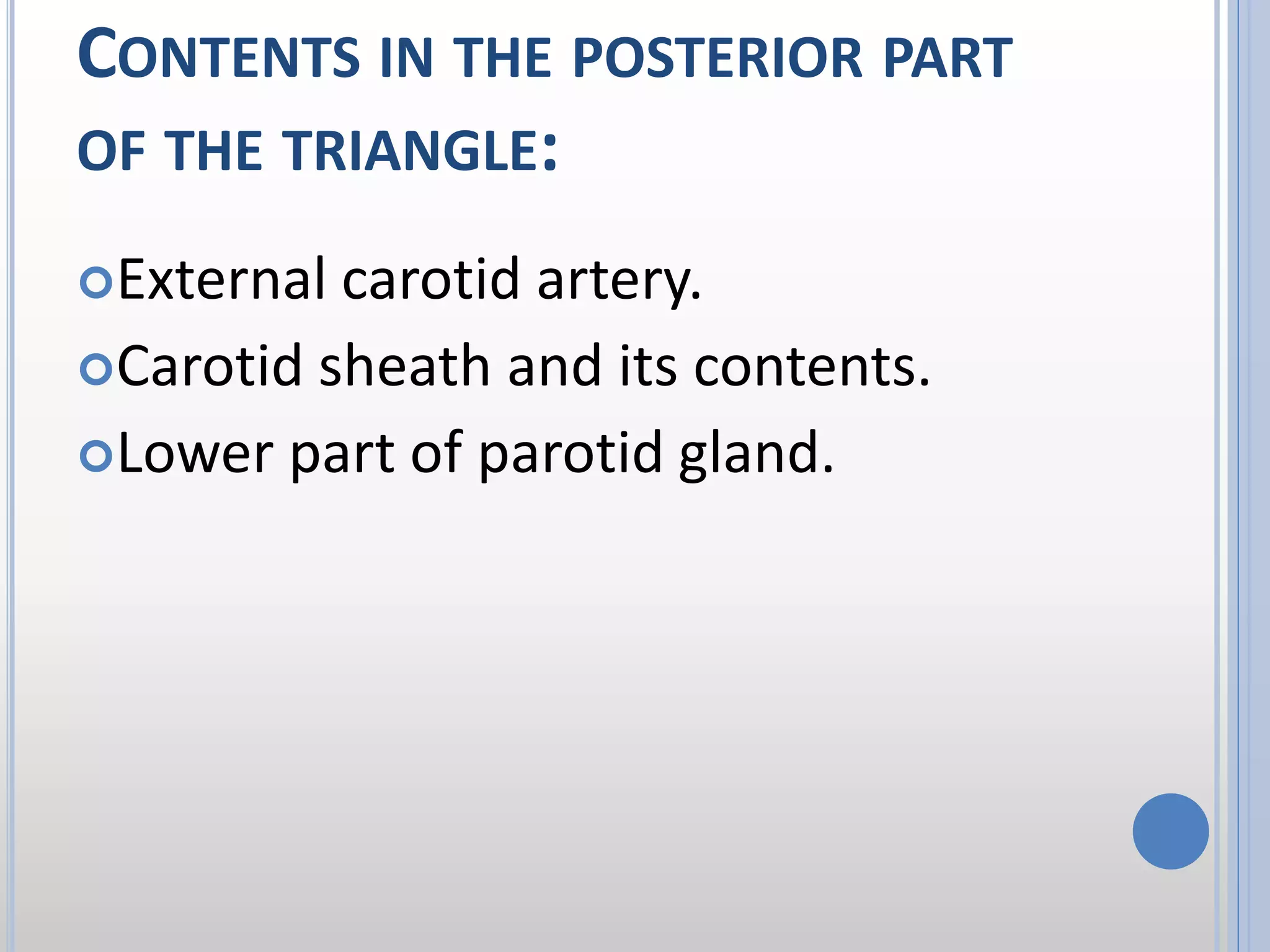 CONTENTS IN THE POSTERIOR PART OF THE TRIANGLE:

External carotid artery.
Carotid sheath and its contents.
Lower part of parotid gland.